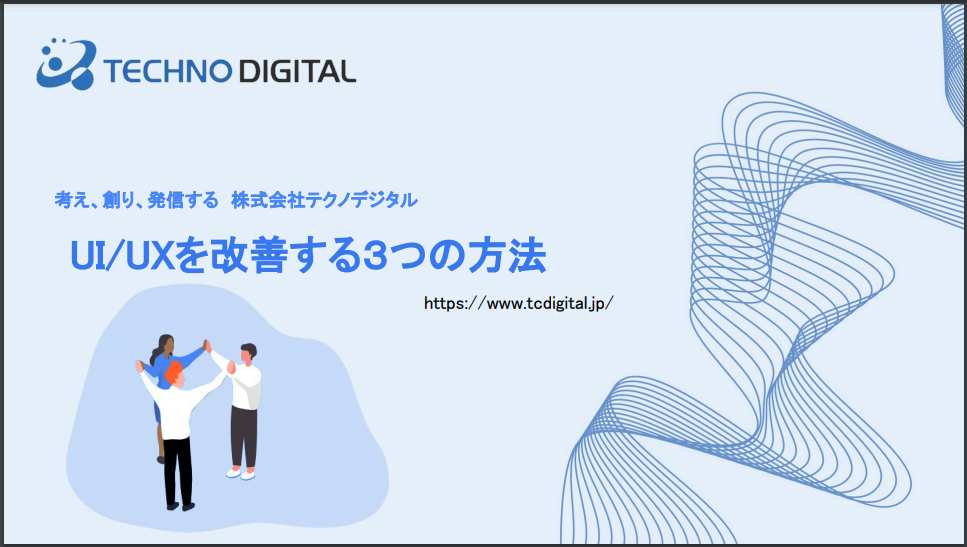 TECHNO DIGITAL

考え、創り、発信する　株式会社テクノデジタル

UI/UXを改善する3つの方法

https://www.tcdigital.jp/